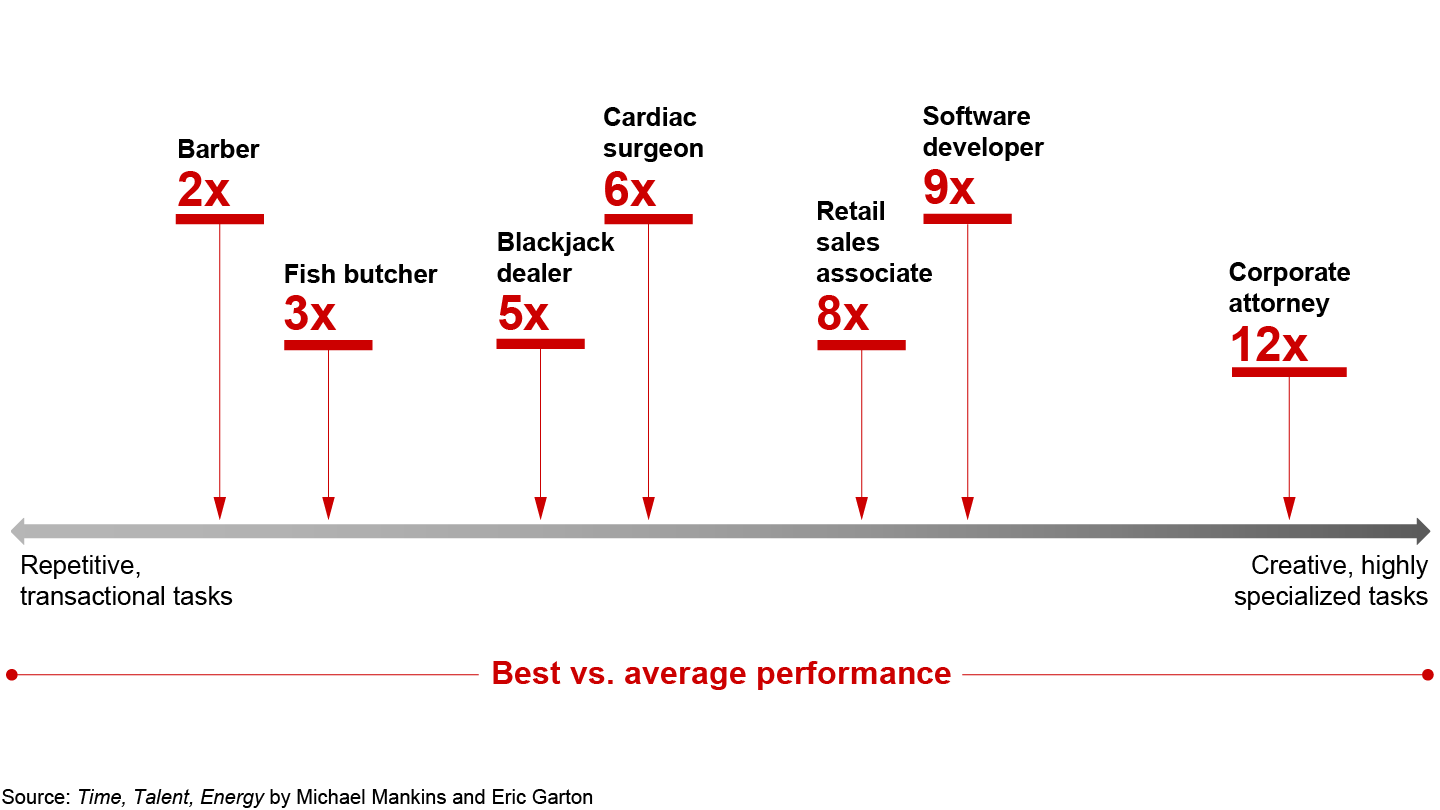 Barber
2x

Fish butcher
3x

Blackjack dealer
5x

Cardiac surgeon
6x

Retail sales associate
8x

Software developer
9x

Corporate attorney
12x

Repetitive, transactional tasks

Creative, highly specialized tasks

Best vs. average performance

Source: Time, Talent, Energy by Michael Mankins and Eric Garton